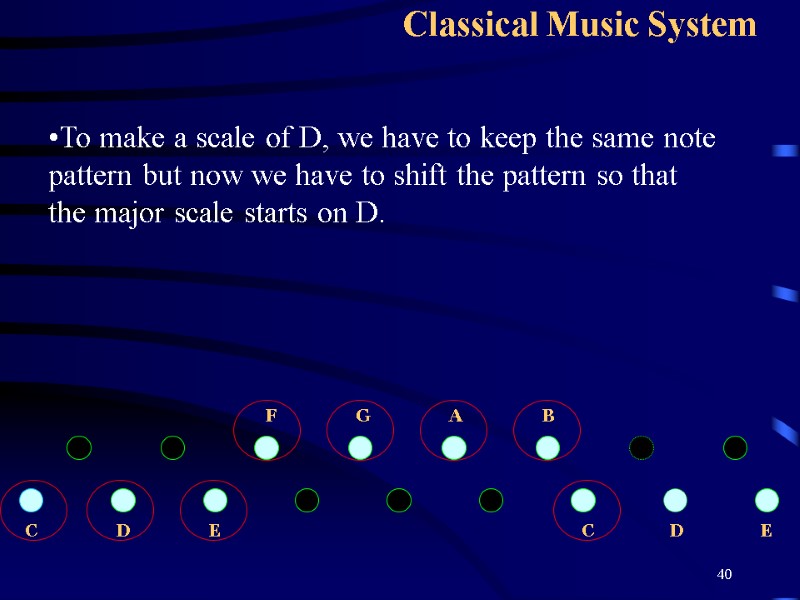 Classical Music System

•To make a scale of D, we have to keep the same note pattern but now we have to shift the pattern so that the major scale starts on D.

F G A B

C D E C D E

40